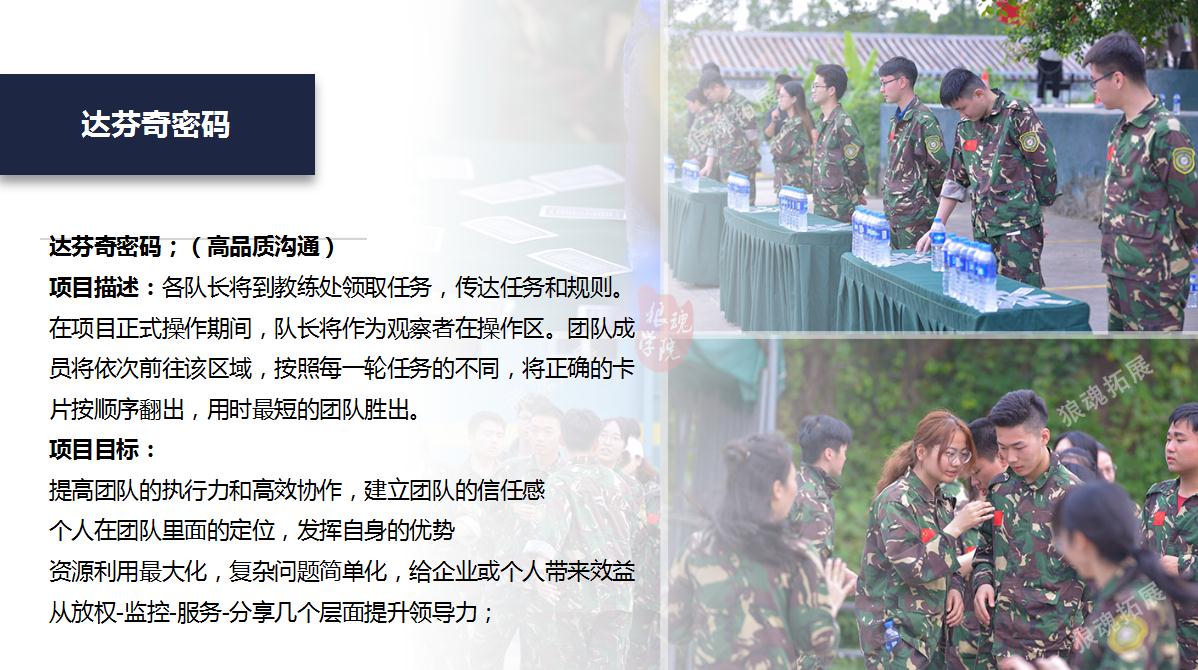 达芬奇密码

达芬奇密码；（高品质沟通）
项目描述：各队长将到教练处领取任务，传达任务和规则。在项目正式操作期间，队长将作为观察者在操作区。团队成员将依次前往该区域，按照每一轮任务的不同，将正确的卡片按顺序翻出，用时最短的团队胜出。
项目目标：
提高团队的执行力和高效协作，建立团队的信任感
个人在团队里面的定位，发挥自身的优势
资源利用最大化，复杂问题简单化，给企业或个人带来效益
从放权-监控-服务-分享几个层面提升领导力；

狼魂学院
狼魂拓展
狼魂拓展
狼魂拓展